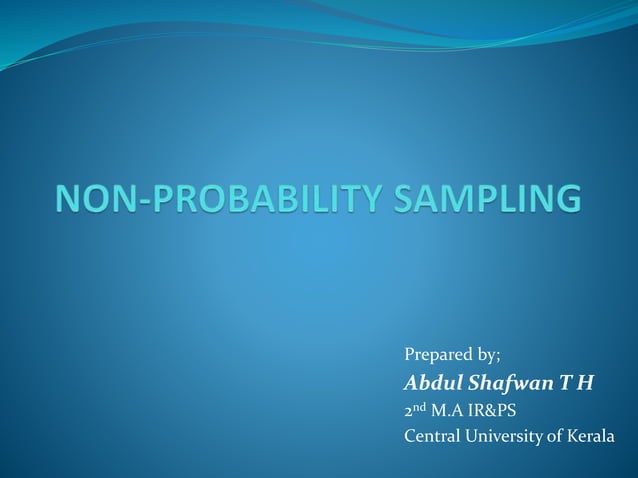 NON-PROBABILITY SAMPLING

Prepared by;
Abdul Shafwan T H
2nd M.A IR&PS
Central University of Kerala